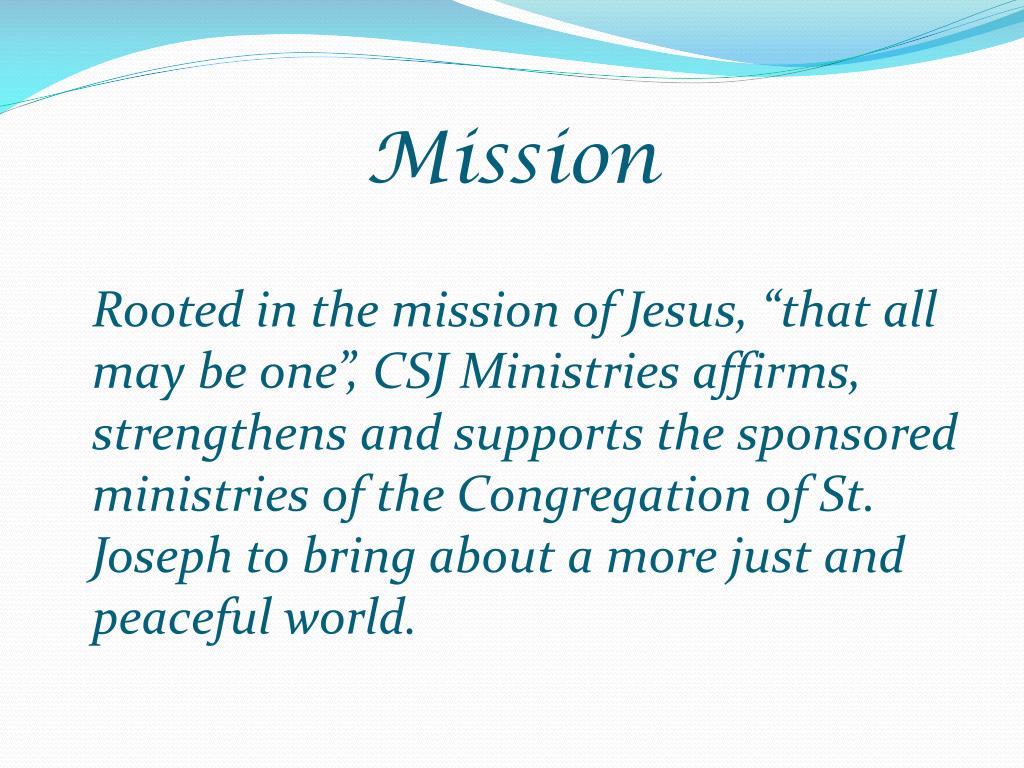 Mission

Rooted in the mission of Jesus, “that all may be one”, CSJ Ministries affirms, strengthens and supports the sponsored ministries of the Congregation of St. Joseph to bring about a more just and peaceful world.